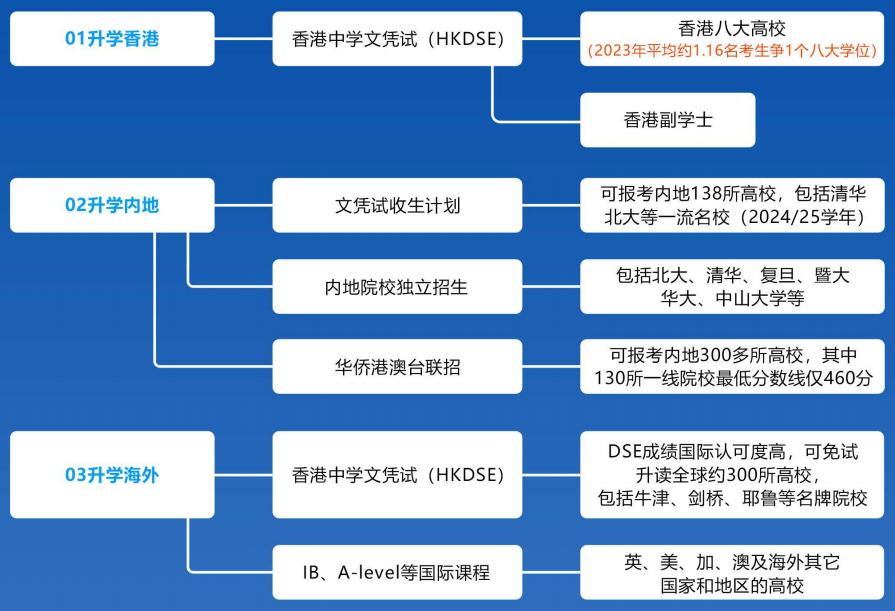 01升学香港

香港中学文凭试（HKDSE）

香港八大高校
（2023年平均约1.16名考生争1个八大学位）

香港副学士

02升学内地

文凭试收生计划

可报考内地138所高校，包括清华北大等一流名校（2024/25学年）

内地院校独立招生

包括北大、清华、复旦、暨大华大、中山大学等

华侨港澳台联招

可报考内地300多所高校，其中130所一线院校最低分数线仅460分

03升学海外

香港中学文凭试（HKDSE）

DSE成绩国际认可度高，可免试升读全球约300所高校，包括牛津、剑桥、耶鲁等名牌院校

IB、A-level等国际课程

英、美、加、澳及海外其它国家和地区的高校